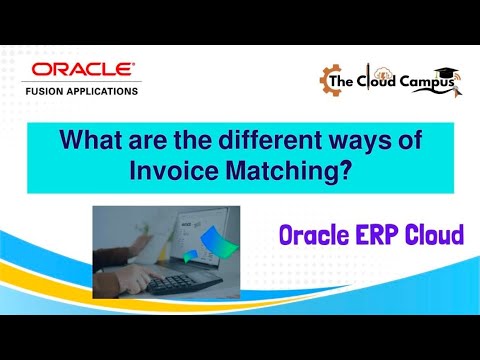 ORACLE®
FUSION APPLICATIONS

The Cloud Campus

What are the different ways of Invoice Matching?

Oracle ERP Cloud